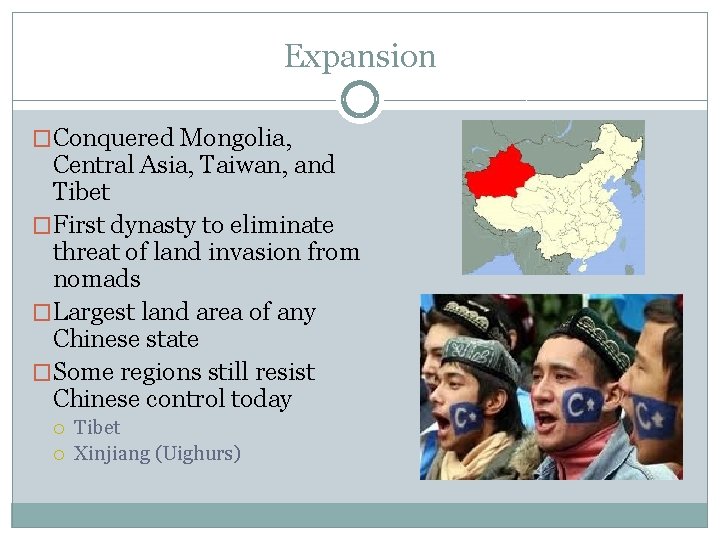 Expansion

Conquered Mongolia, Central Asia, Taiwan, and Tibet

First dynasty to eliminate threat of land invasion from nomads

Largest land area of any Chinese state

Some regions still resist Chinese control today

Tibet

Xinjiang (Uighurs)